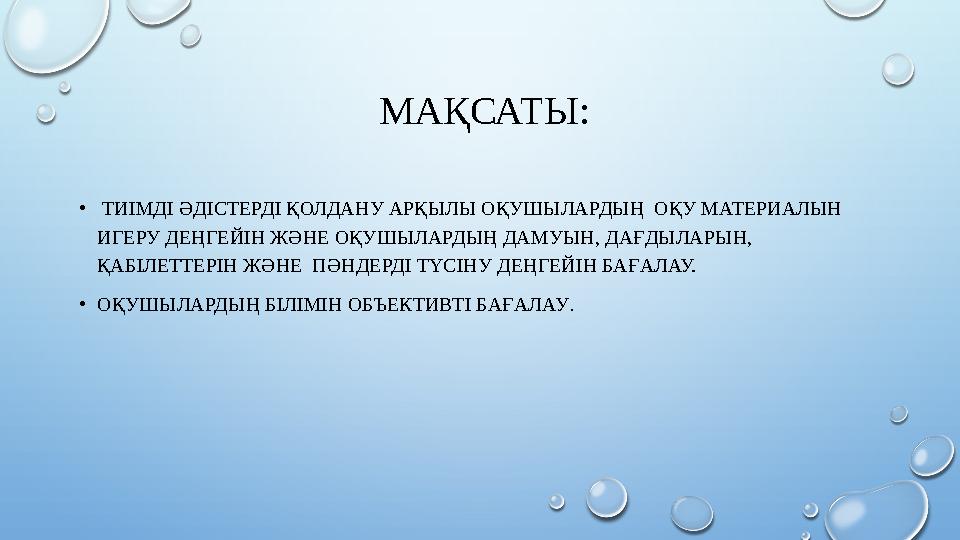 МАҚСАТЫ:

• ТИІМДІ ӘДІСТЕРДІ ҚОЛДАНУ АРҚЫЛЫ ОҚУШЫЛАРДЫҢ ОҚУ МАТЕРИАЛЫН ИГЕРУ ДЕҢГЕЙІН ЖӘНЕ ОҚУШЫЛАРДЫҢ ДАМУЫН, ДАҒДЫЛАРЫН, ҚАБІЛЕТТЕРІН ЖӘНЕ ПӘНДЕРДІ ТҮСІНУ ДЕҢГЕЙІН БАҒАЛАУ.

• ОҚУШЫЛАРДЫҢ БІЛІМІН ОБЪЕКТИВТІ БАҒАЛАУ.